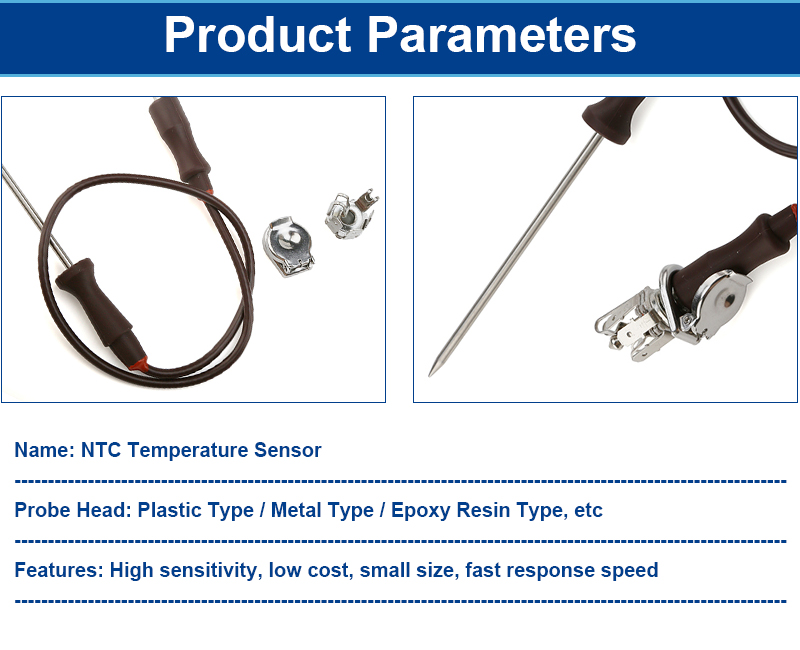 Product Parameters

Name: NTC Temperature Sensor

Probe Head: Plastic Type / Metal Type / Epoxy Resin Type, etc

Features: High sensitivity, low cost, small size, fast response speed